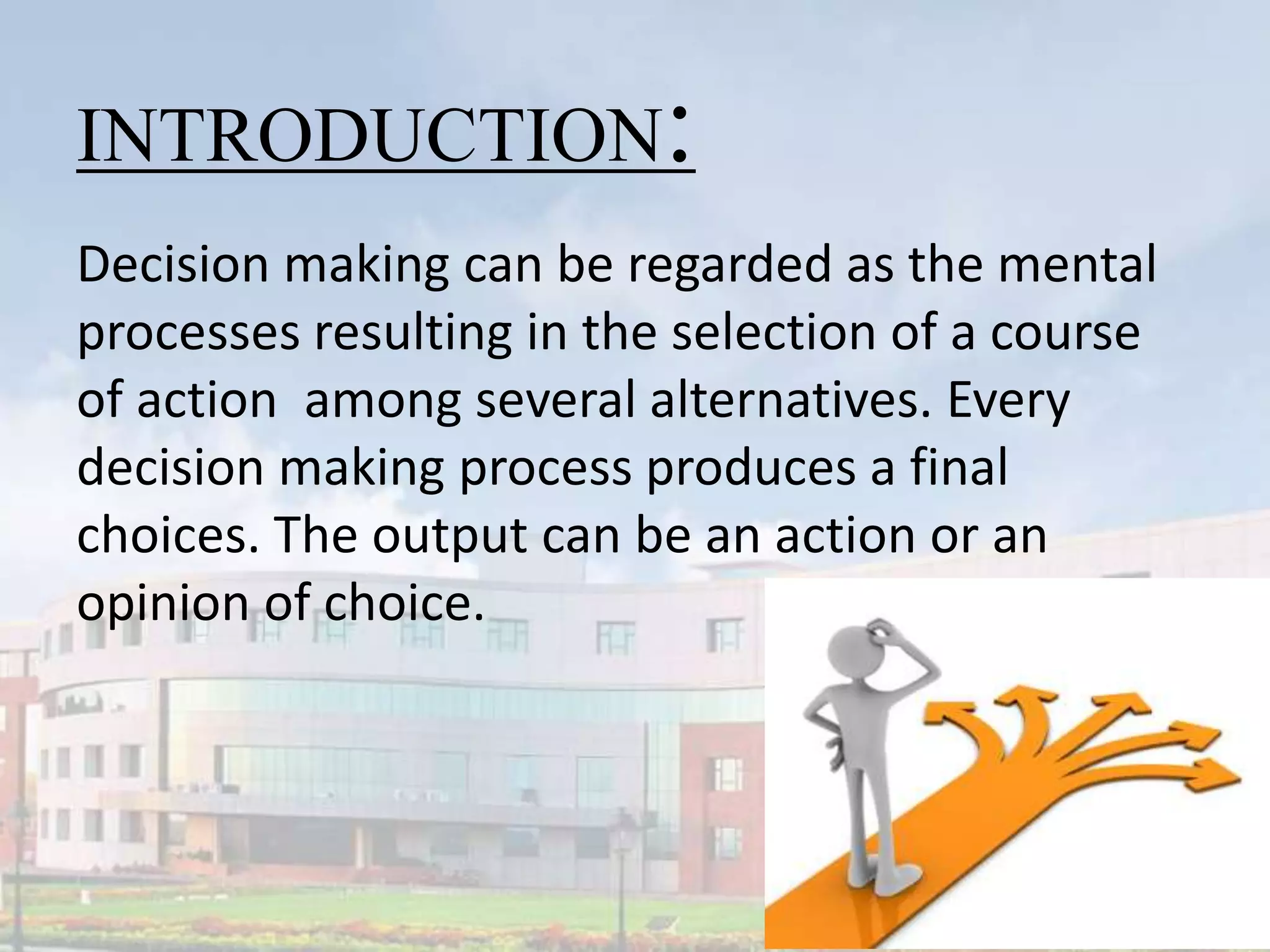 INTRODUCTION:

Decision making can be regarded as the mental processes resulting in the selection of a course of action  among several alternatives. Every decision making process produces a final choices. The output can be an action or an opinion of choice.